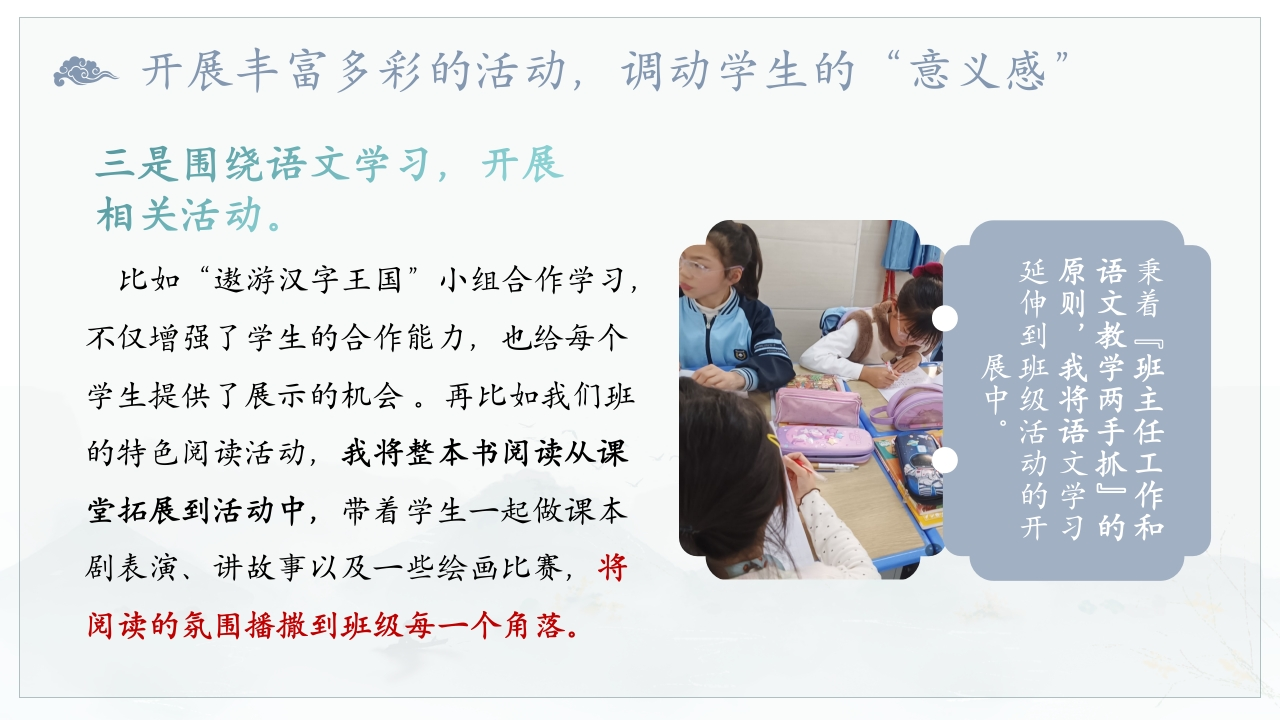 开展丰富多彩的活动，调动学生的“意义感”

三是围绕语文学习，开展相关活动。

比如“遨游汉字王国”小组合作学习，不仅增强了学生的合作能力，也给每个学生提供了展示的机会 。再比如我们班的特色阅读活动，我将整本书阅读从课堂拓展到活动中，带着学生一起做课本剧表演、讲故事以及一些绘画比赛，将阅读的氛围播撒到班级每一个角落。

秉着『班主任工作和语文教学两手抓』的原则，我将语文学习延伸到班级活动的开展中。